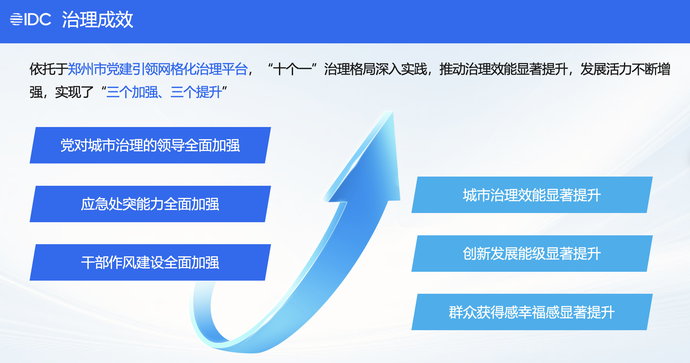 IDC 治理成效

依托于郑州市党建引领网格化治理平台，“十个一”治理格局深入实践，推动治理效能显著提升，发展活力不断增强，实现了“三个加强、三个提升”

党对城市治理的领导全面加强

应急处突能力全面加强

干部作风建设全面加强

城市治理效能显著提升

创新发展能级显著提升

群众获得感幸福感显著提升